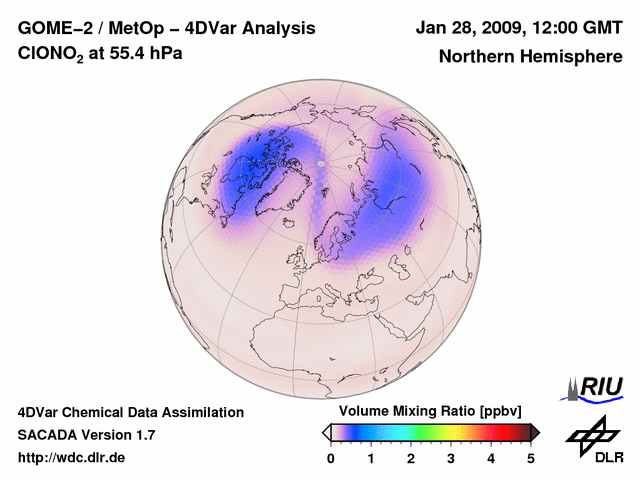 GOME–2 / MetOp – 4DVar Analysis
$ClONO_2$ at 55.4 hPa

Jan 28, 2009, 12:00 GMT
Northern Hemisphere

4DVar Chemical Data Assimilation
SACADA Version 1.7
http://wdc.dlr.de

Volume Mixing Ratio [ppbv]
0 1 2 3 4 5

RIU

DLR